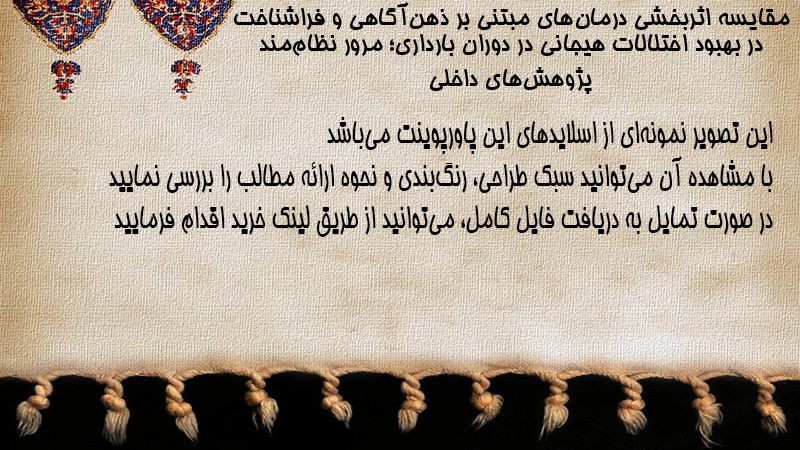 مقایسه اثربخشی درمان‌های مبتنی بر ذهن‌آگاهی و فراشناخت در بهبود اختلالات هیجانی در دوران بارداری؛ مرور نظام‌مند پژوهش‌های داخلی

این تصویر نمونه‌ای از اسلایدهای این پاورپوینت می‌باشد
با مشاهده آن می‌توانید سبک طراحی، رنگ‌بندی و نحوه ارائه مطالب را بررسی نمایید
در صورت تمایل به دریافت فایل کامل، می‌توانید از طریق لینک خرید اقدام فرمایید